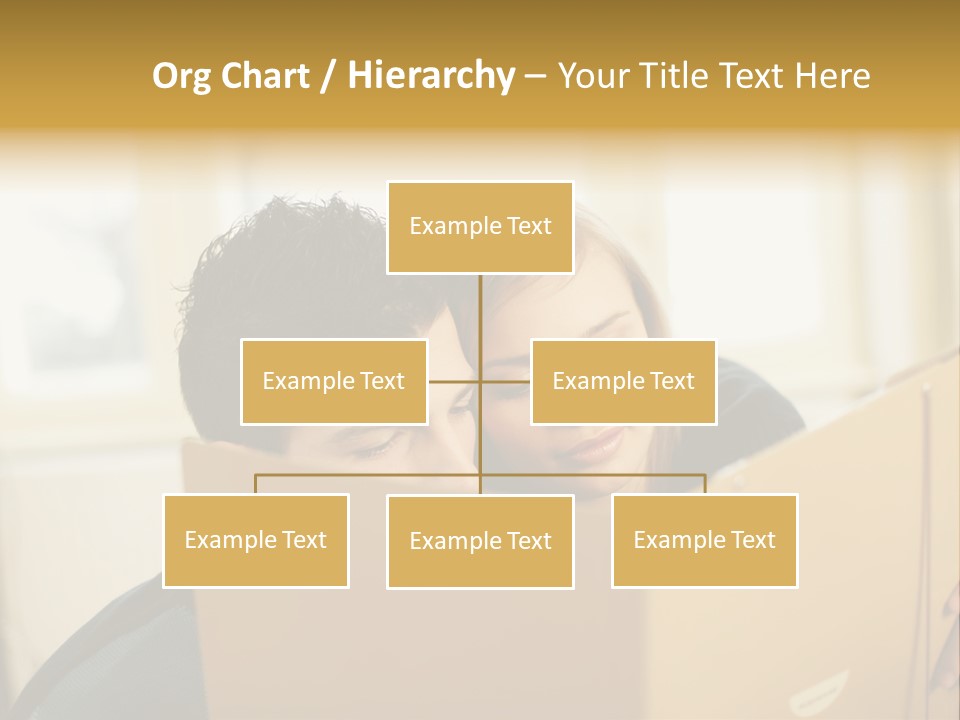 Org Chart / Hierarchy – Your Title Text Here

Example Text

Example Text

Example Text

Example Text

Example Text

Example Text